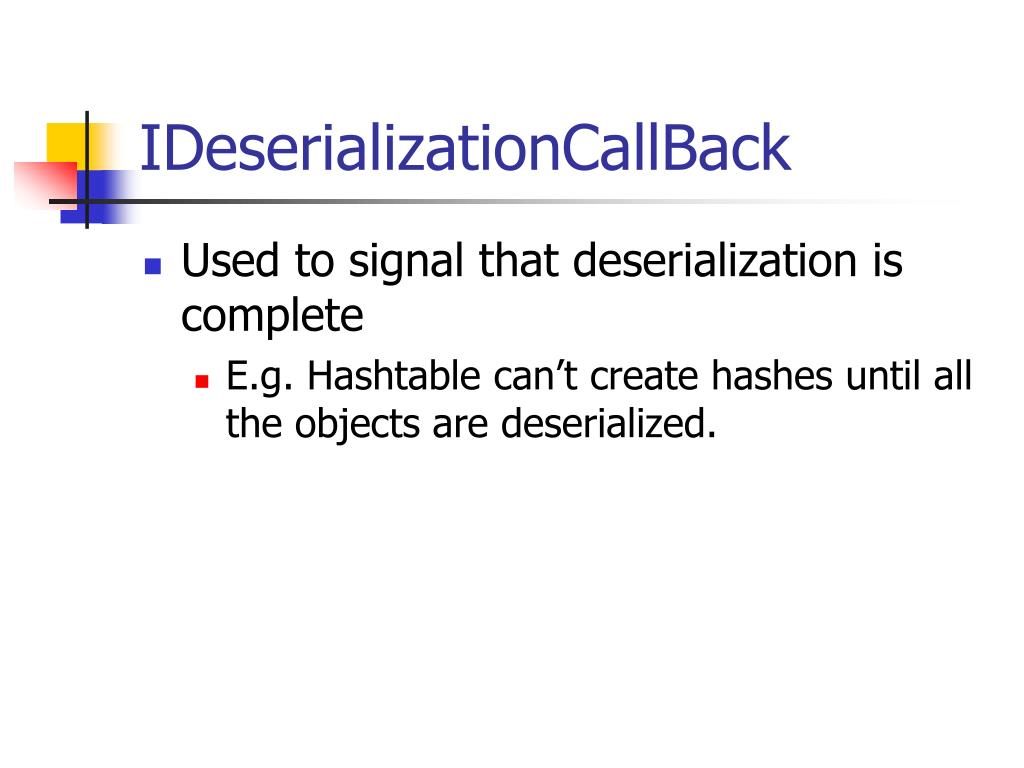 IDeserializationCallBack

Used to signal that deserialization is complete

E.g. Hashtable can’t create hashes until all the objects are deserialized.